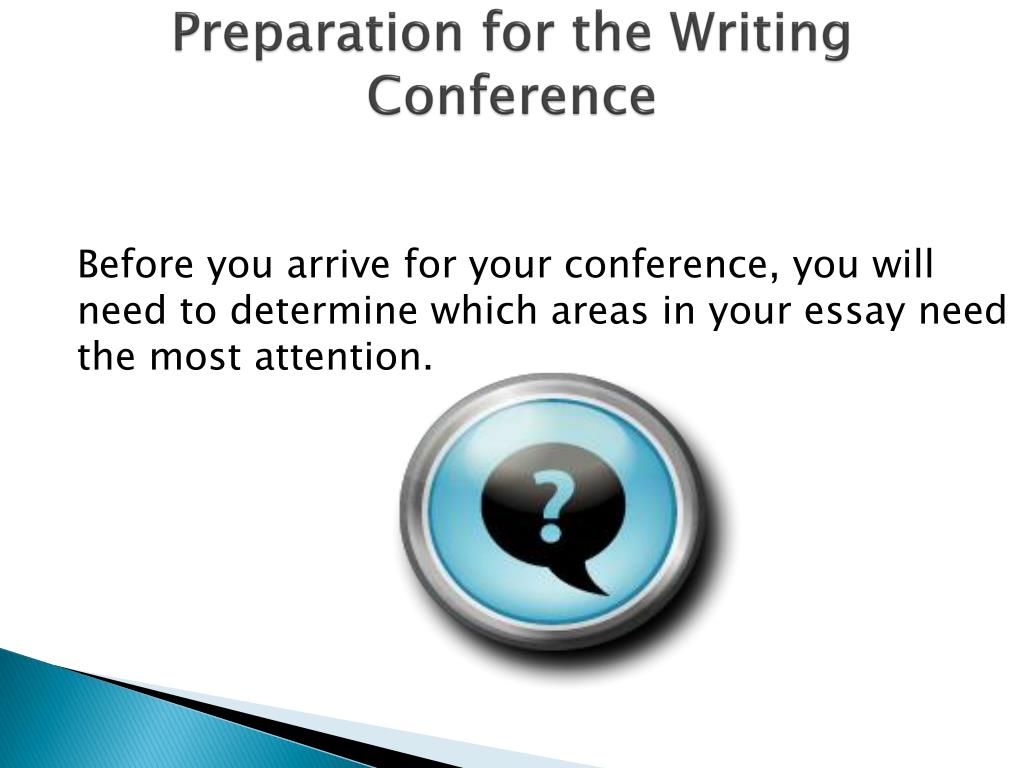 Preparation for the Writing Conference

Before you arrive for your conference, you will need to determine which areas in your essay need the most attention.

?